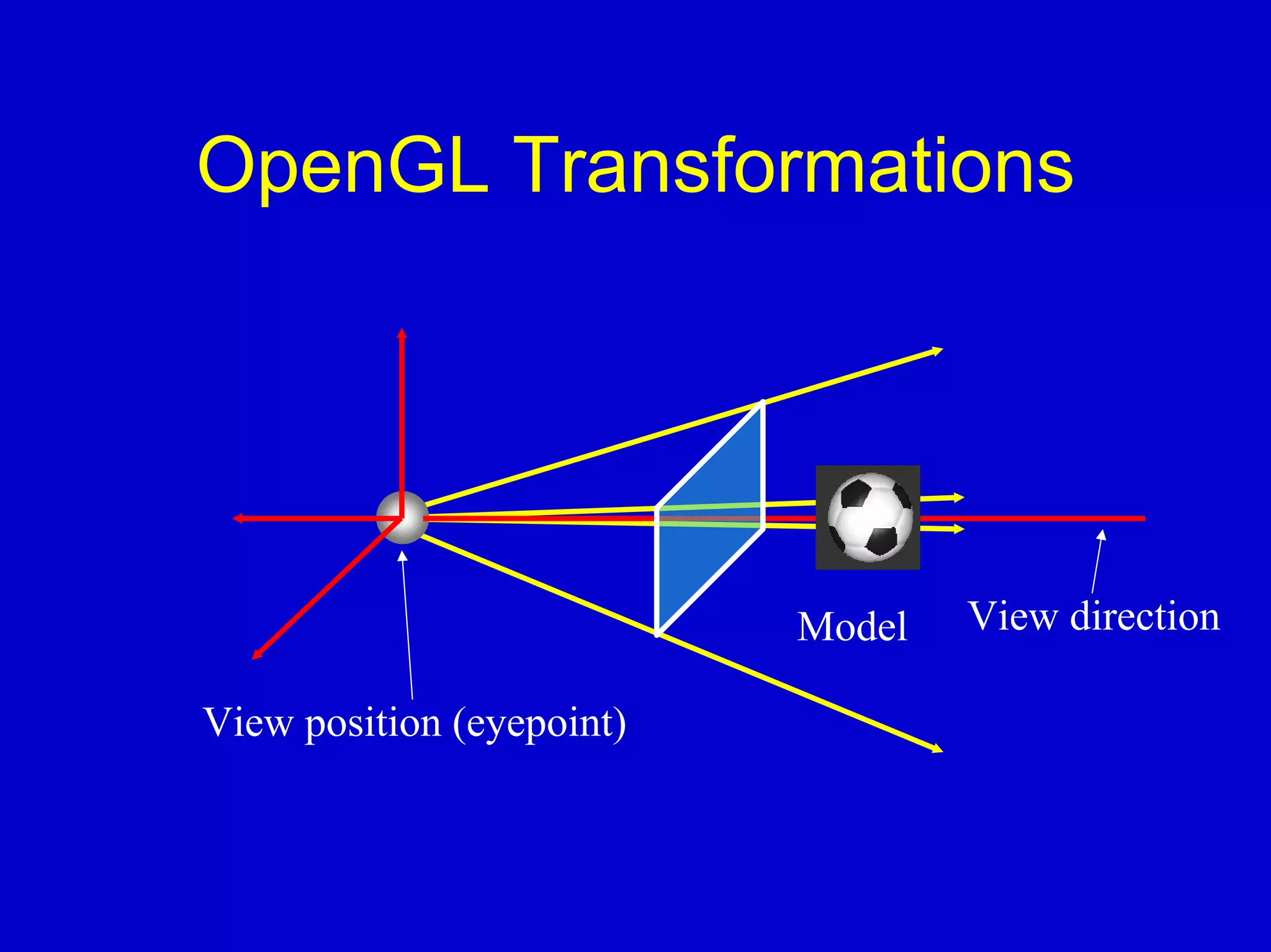 OpenGL Transformations

Model

View direction

View position (eyepoint)